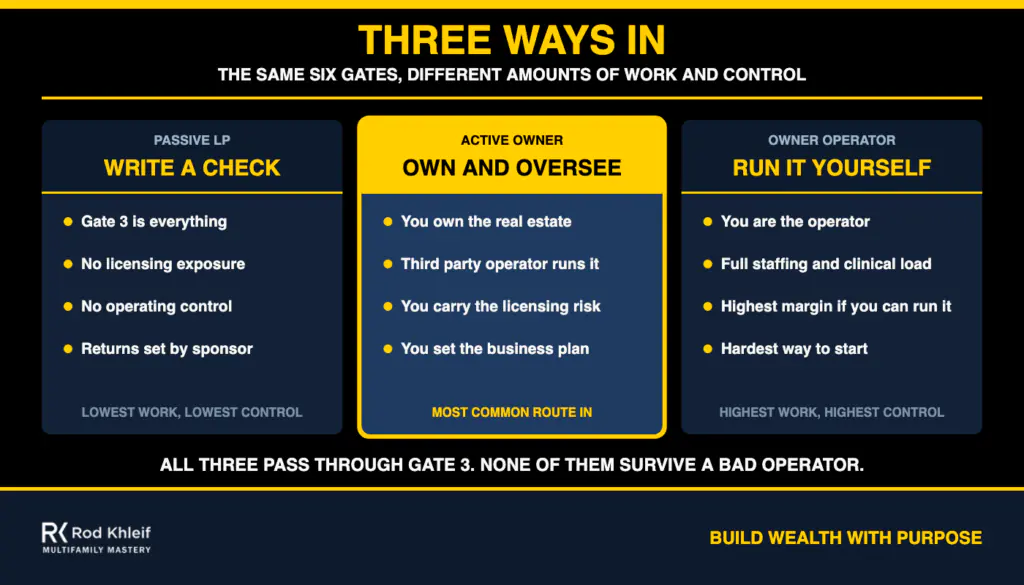 THREE WAYS IN

THE SAME SIX GATES, DIFFERENT AMOUNTS OF WORK AND CONTROL

PASSIVE LP
WRITE A CHECK

- Gate 3 is everything
- No licensing exposure
- No operating control
- Returns set by sponsor

LOWEST WORK, LOWEST CONTROL

ACTIVE OWNER
OWN AND OVERSEE

- You own the real estate
- Third party operator runs it
- You carry the licensing risk
- You set the business plan

MOST COMMON ROUTE IN

OWNER OPERATOR
RUN IT YOURSELF

- You are the operator
- Full staffing and clinical load
- Highest margin if you can run it
- Hardest way to start

HIGHEST WORK, HIGHEST CONTROL

ALL THREE PASS THROUGH GATE 3. NONE OF THEM SURVIVE A BAD OPERATOR.

RK Rod Khleif
MULTIFAMILY MASTERY

BUILD WEALTH WITH PURPOSE